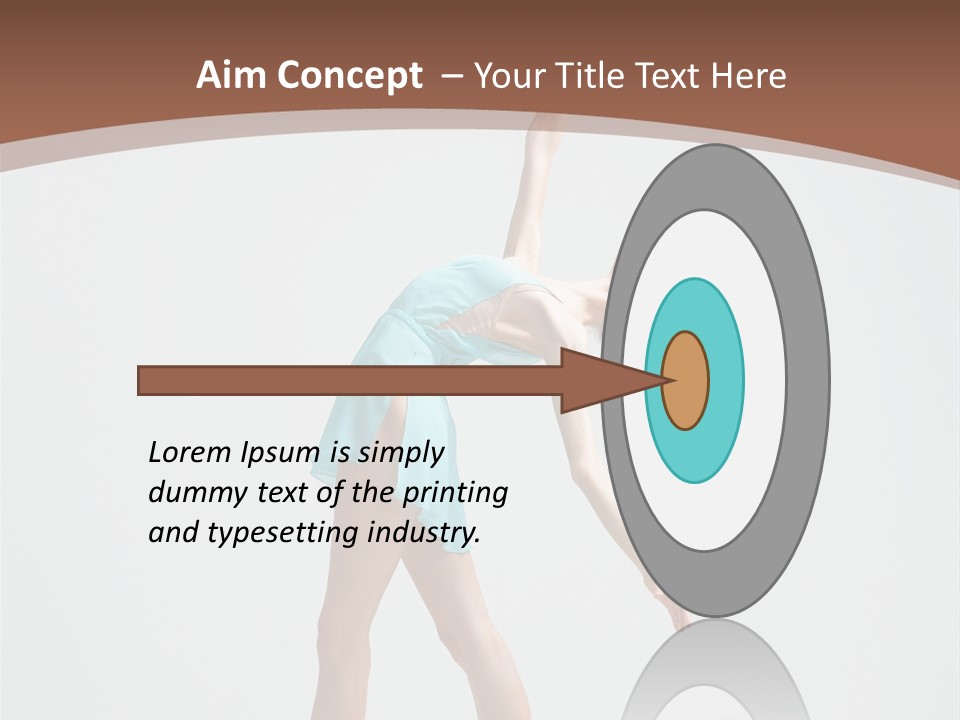 Aim Concept – Your Title Text Here

Lorem Ipsum is simply dummy text of the printing and typesetting industry.